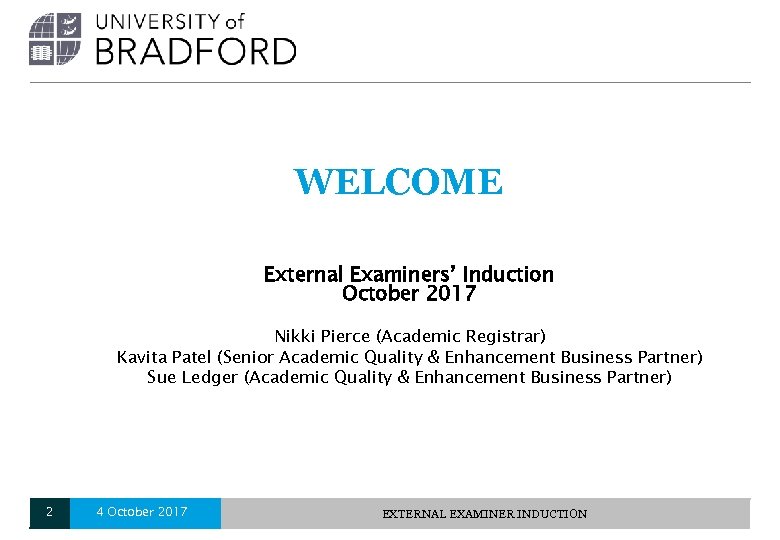 UNIVERSITY of
BRADFORD

WELCOME

External Examiners' Induction
October 2017

Nikki Pierce (Academic Registrar)
Kavita Patel (Senior Academic Quality & Enhancement Business Partner)
Sue Ledger (Academic Quality & Enhancement Business Partner)

2 4 October 2017 EXTERNAL EXAMINER INDUCTION